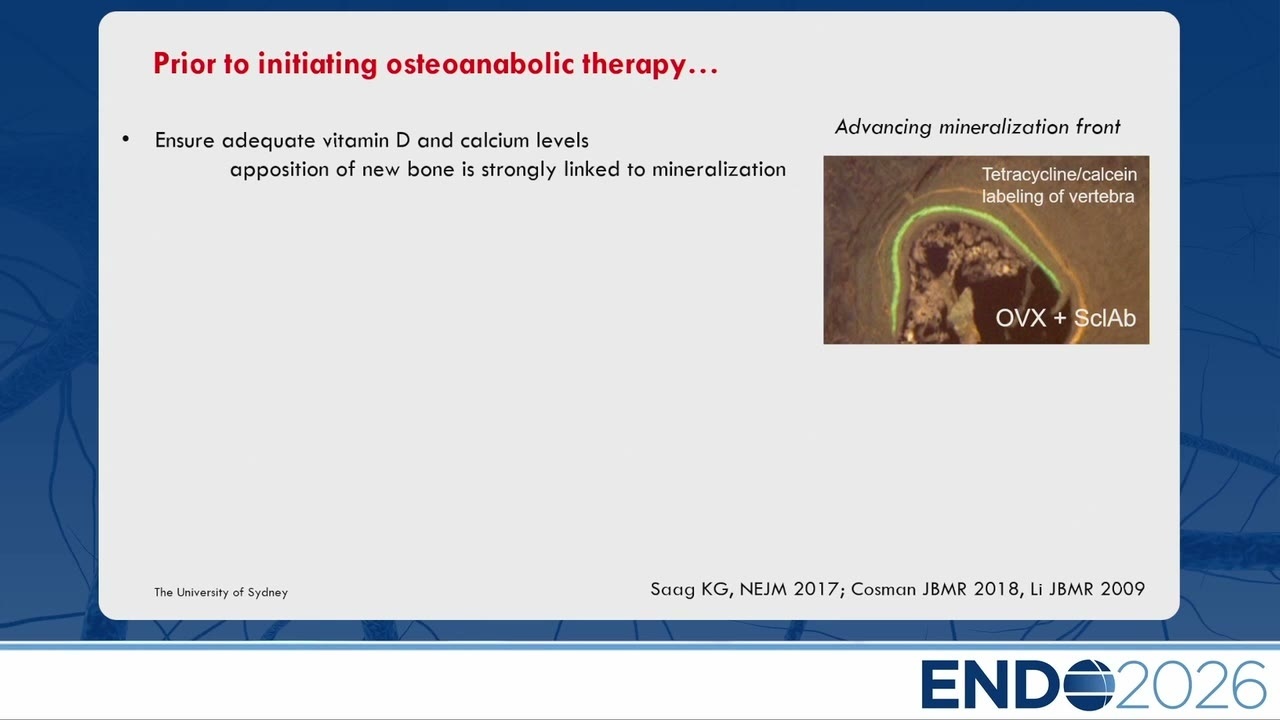 Prior to initiating osteoanabolic therapy…

• Ensure adequate vitamin D and calcium levels
apposition of new bone is strongly linked to mineralization

Advancing mineralization front

Tetracycline/calcein labeling of vertebra

OVX + SclAb

The University of Sydney

Saag KG, NEJM 2017; Cosman JBMR 2018, Li JBMR 2009

ENDO2026